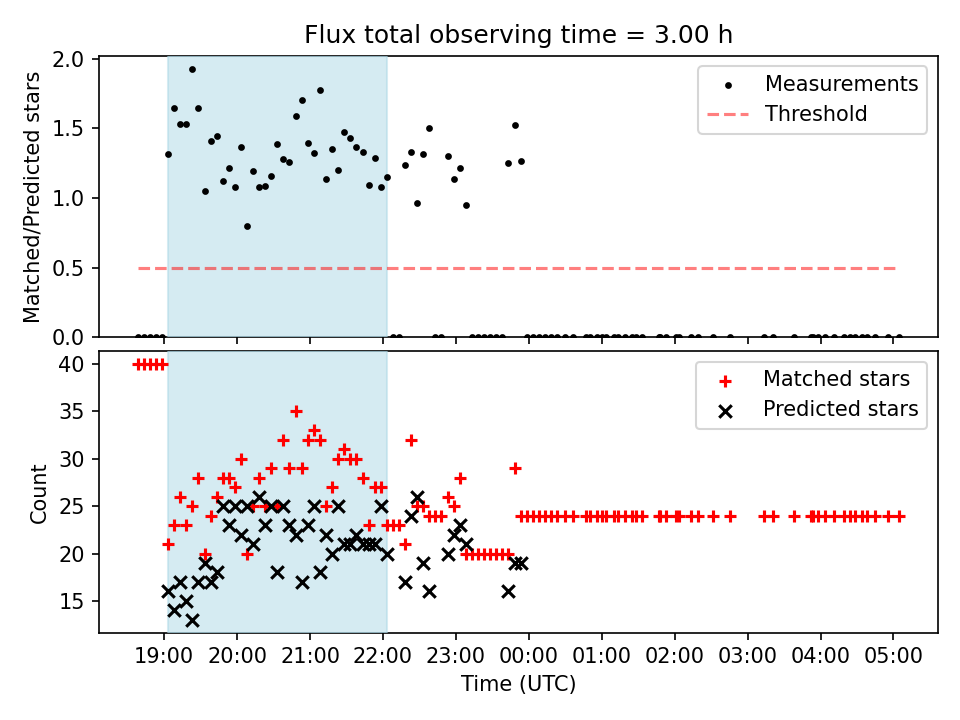 Flux total observing time = 3.00 h

Matched/Predicted stars

2.0
1.5
1.0
0.5
0.0

Measurements
Threshold

Count

40
35
30
25
20
15

Matched stars
Predicted stars

19:00 20:00 21:00 22:00 23:00 00:00 01:00 02:00 03:00 04:00 05:00

Time (UTC)